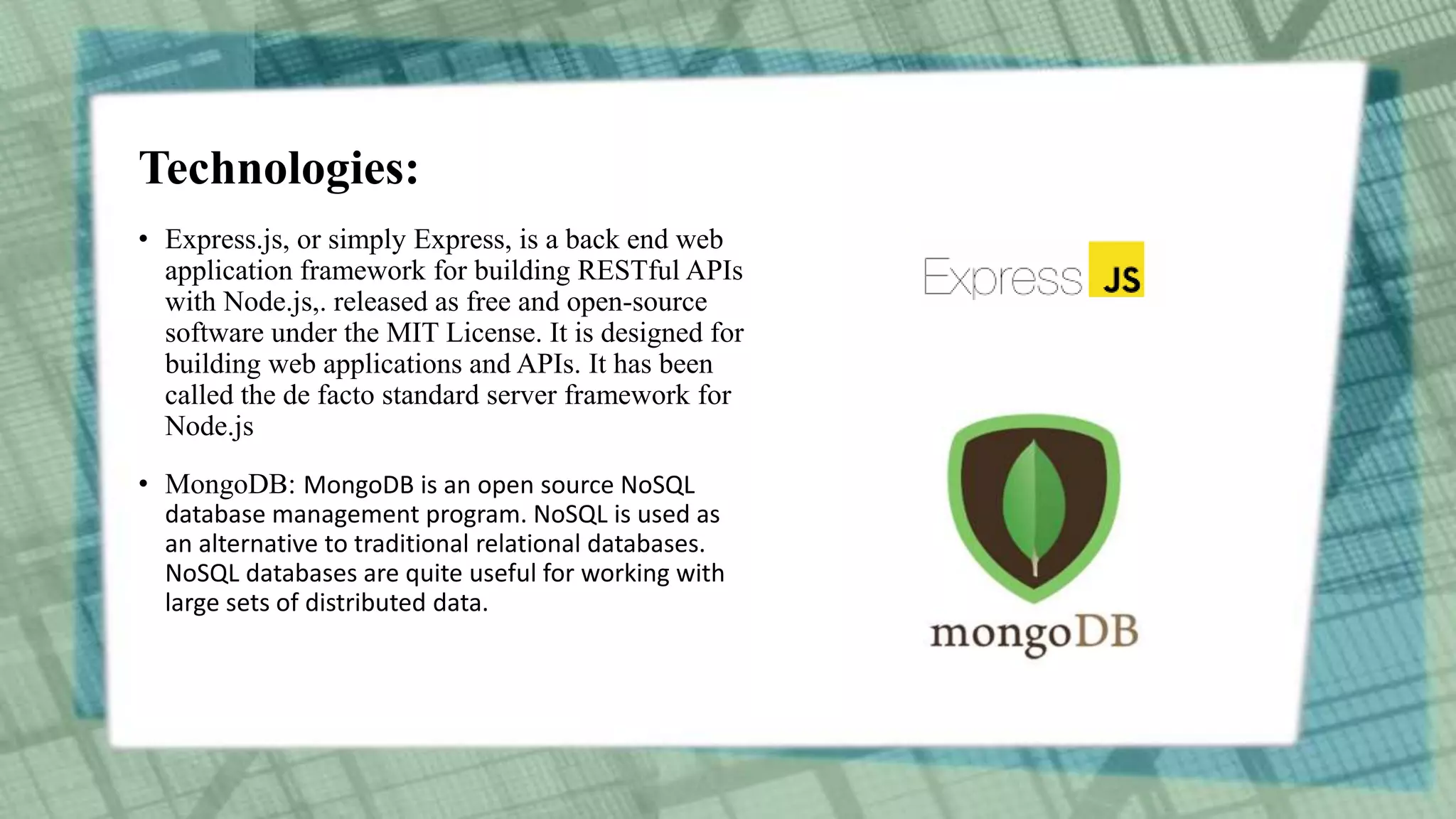 Technologies:

• Express.js, or simply Express, is a back end web application framework for building RESTful APIs with Node.js,. released as free and open-source software under the MIT License. It is designed for building web applications and APIs. It has been called the de facto standard server framework for Node.js

• MongoDB: MongoDB is an open source NoSQL database management program. NoSQL is used as an alternative to traditional relational databases. NoSQL databases are quite useful for working with large sets of distributed data.

Express JS

mongoDB